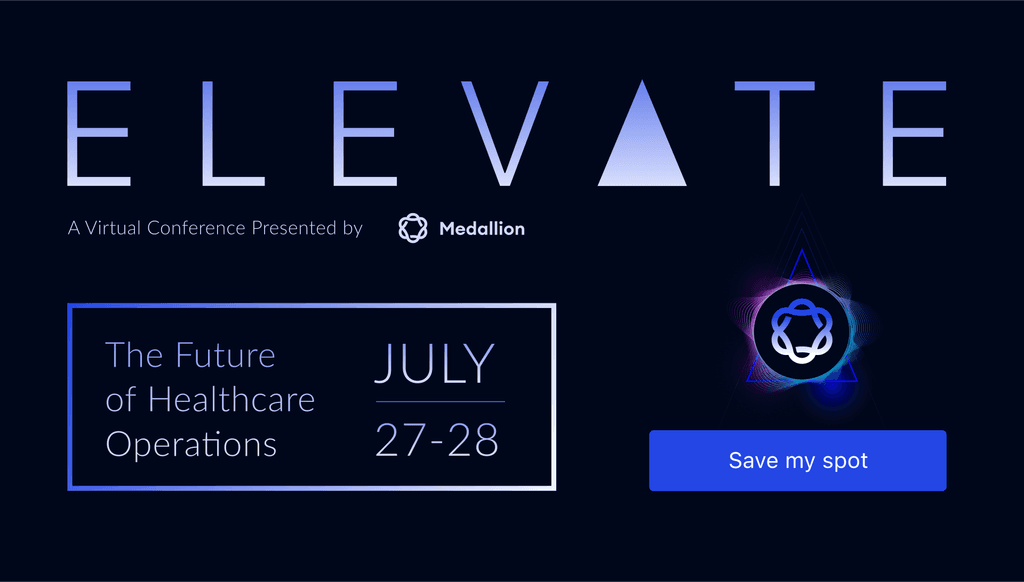 ELEVATE

A Virtual Conference Presented by Medallion

The Future of Healthcare Operations

JULY
27-28

Save my spot